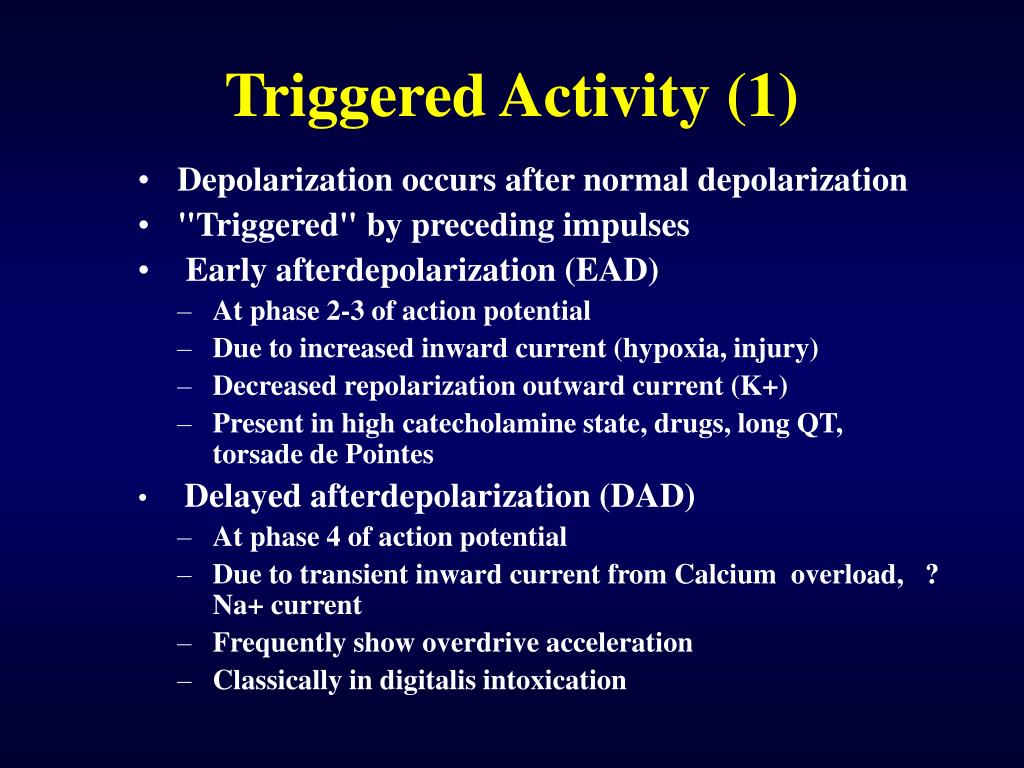 Triggered Activity (1)

• Depolarization occurs after normal depolarization
• "Triggered" by preceding impulses
• Early afterdepolarization (EAD)
– At phase 2-3 of action potential
– Due to increased inward current (hypoxia, injury)
– Decreased repolarization outward current (K+)
– Present in high catecholamine state, drugs, long QT, torsade de Pointes
• Delayed afterdepolarization (DAD)
– At phase 4 of action potential
– Due to transient inward current from Calcium overload, ? Na+ current
– Frequently show overdrive acceleration
– Classically in digitalis intoxication